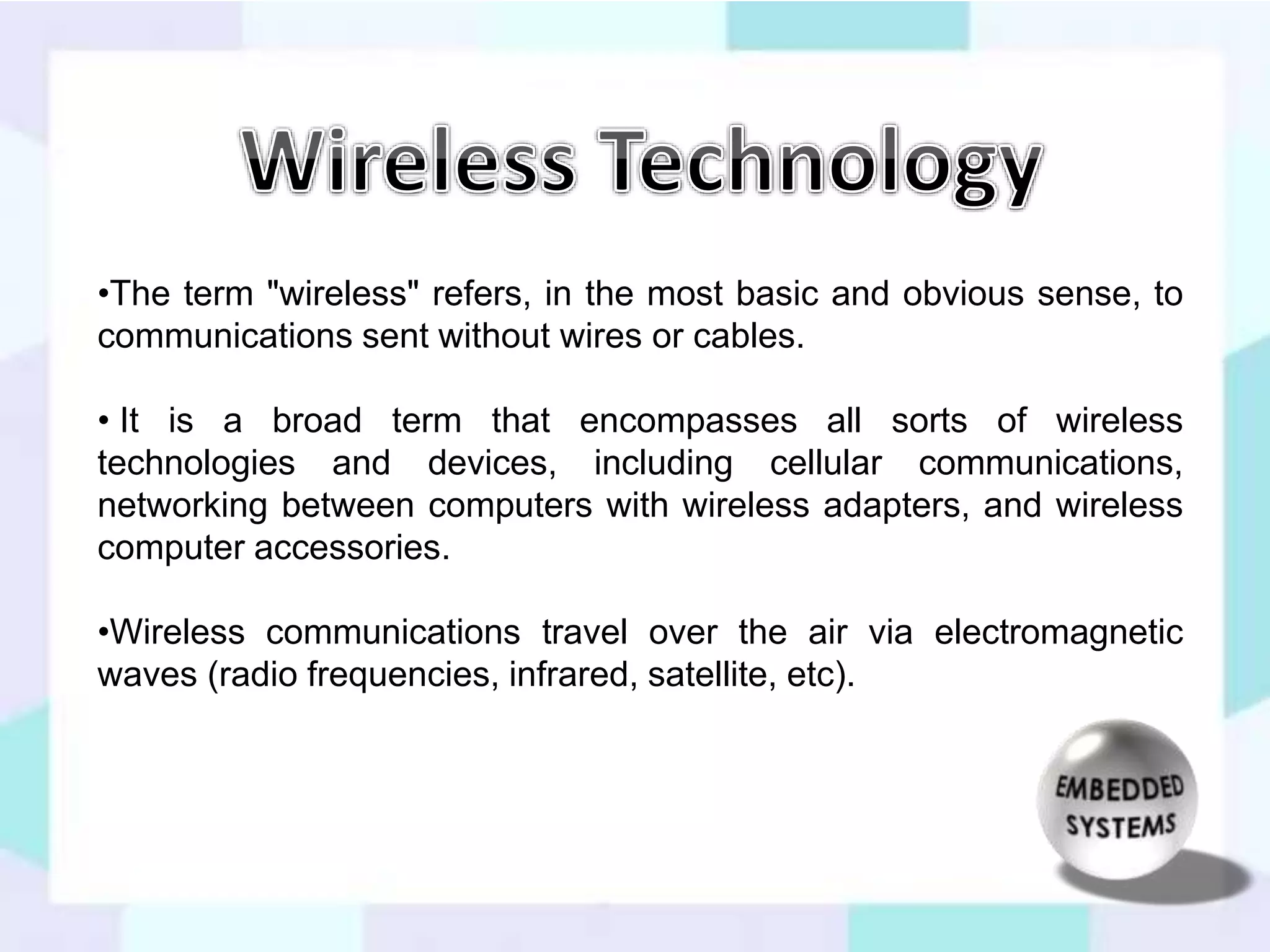 Wireless Technology

•The term "wireless" refers, in the most basic and obvious sense, to communications sent without wires or cables.

• It is a broad term that encompasses all sorts of wireless technologies and devices, including cellular communications, networking between computers with wireless adapters, and wireless computer accessories.

•Wireless communications travel over the air via electromagnetic waves (radio frequencies, infrared, satellite, etc).

EMBEDDED SYSTEMS